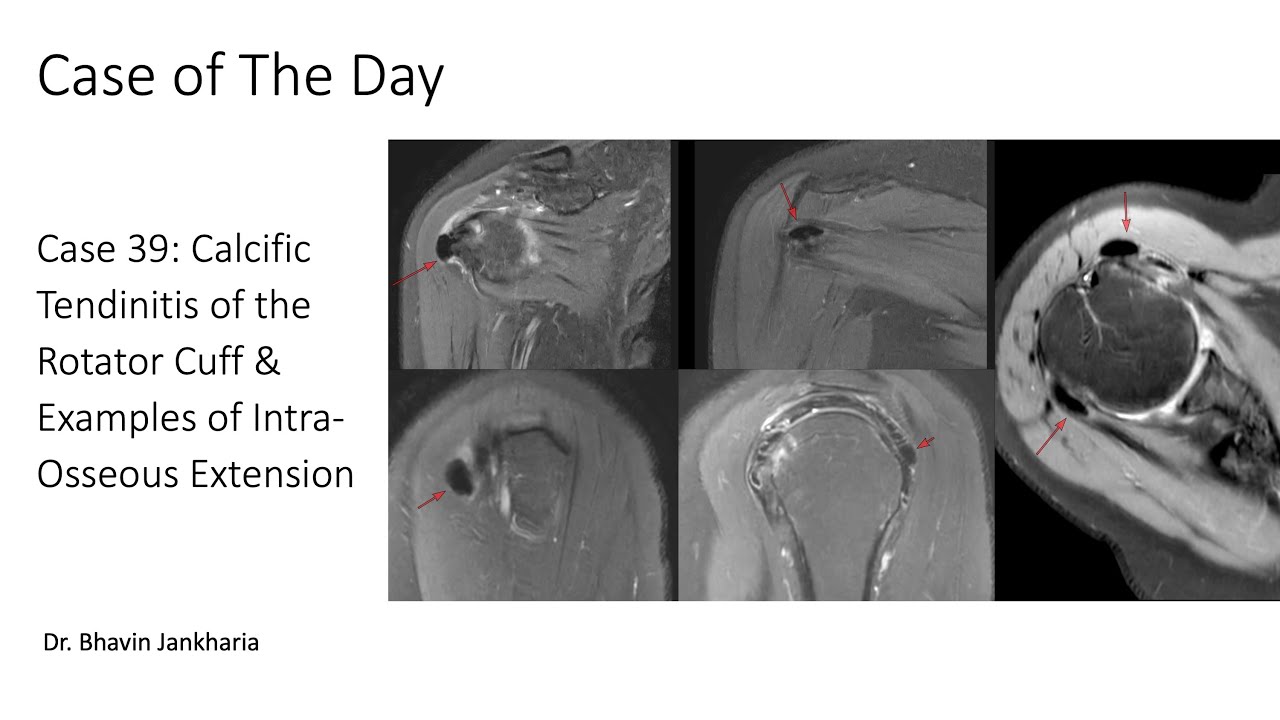 Case of The Day

Case 39: Calcific Tendinitis of the Rotator Cuff & Examples of Intra-Osseous Extension

Dr. Bhavin Jankharia